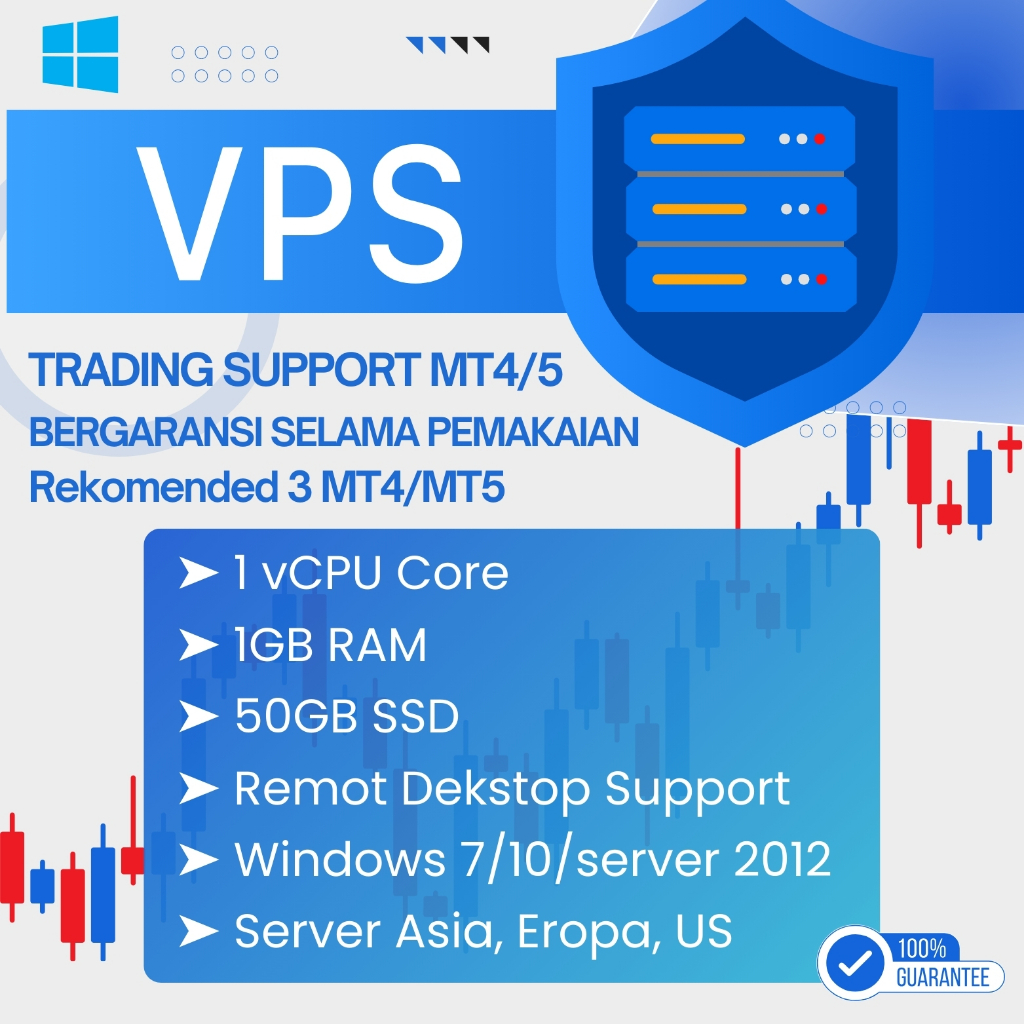 VPS

TRADING SUPPORT MT4/5
BERGARANSI SELAMA PEMAKAIAN
Rekomended 3 MT4/MT5

➤ 1 vCPU Core
➤ 1GB RAM
➤ 50GB SSD
➤ Remot Dekstop Support
➤ Windows 7/10/server 2012
➤ Server Asia, Eropa, US

100% GUARANTEE